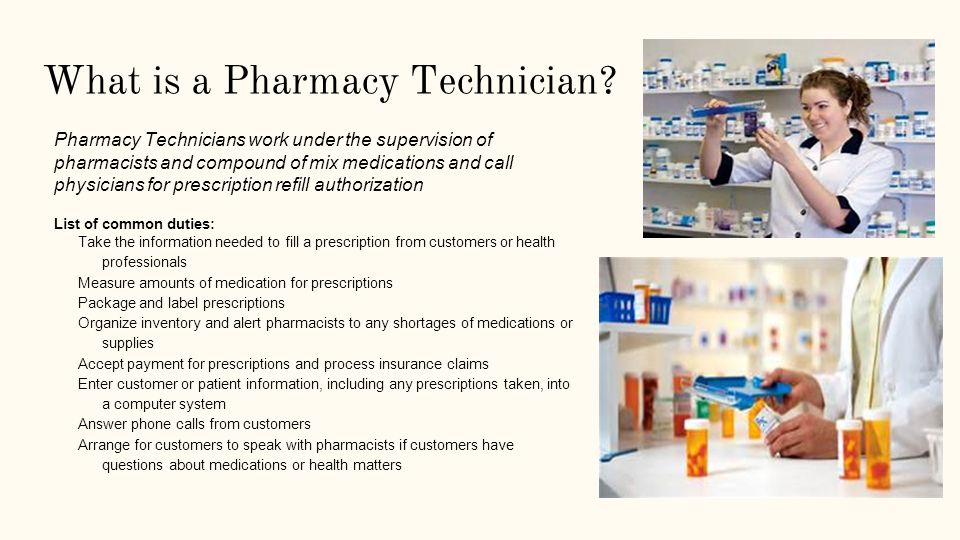 What is a Pharmacy Technician?

Pharmacy Technicians work under the supervision of pharmacists and compound of mix medications and call physicians for prescription refill authorization

List of common duties:

Take the information needed to fill a prescription from customers or health professionals

Measure amounts of medication for prescriptions

Package and label prescriptions

Organize inventory and alert pharmacists to any shortages of medications or supplies

Accept payment for prescriptions and process insurance claims

Enter customer or patient information, including any prescriptions taken, into a computer system

Answer phone calls from customers

Arrange for customers to speak with pharmacists if customers have questions about medications or health matters